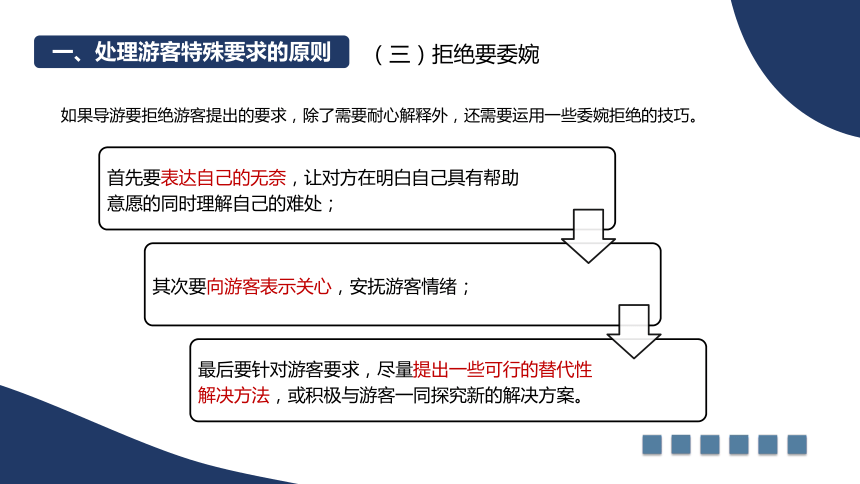 一、处理游客特殊要求的原则

（三）拒绝要委婉

如果导游要拒绝游客提出的要求，除了需要耐心解释外，还需要运用一些委婉拒绝的技巧。

首先要表达自己的无奈，让对方在明白自己具有帮助意愿的同时理解自己的难处；

其次要向游客表示关心，安抚游客情绪；

最后要针对游客要求，尽量提出一些可行的替代性解决方法，或积极与游客一同探究新的解决方案。